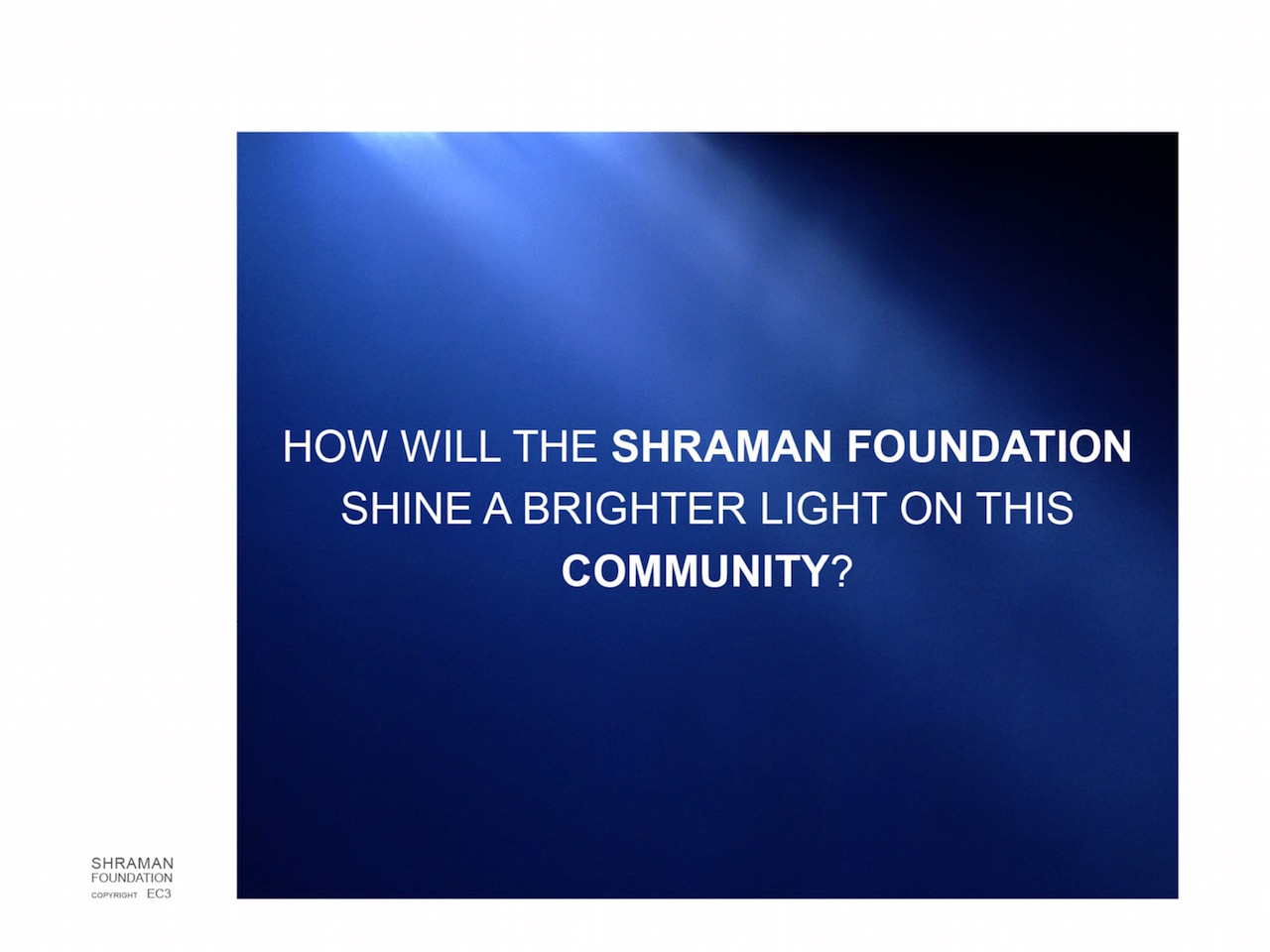 HOW WILL THE SHRAMAN FOUNDATION SHINE A BRIGHTER LIGHT ON THIS COMMUNITY?

SHRAMAN
FOUNDATION
COPYRIGHT EC3